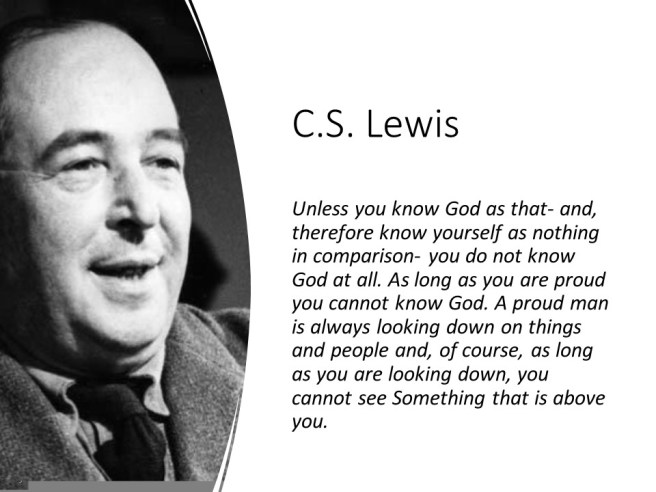 C.S. Lewis

Unless you know God as that- and, therefore know yourself as nothing in comparison- you do not know God at all. As long as you are proud you cannot know God. A proud man is always looking down on things and people and, of course, as long as you are looking down, you cannot see Something that is above you.